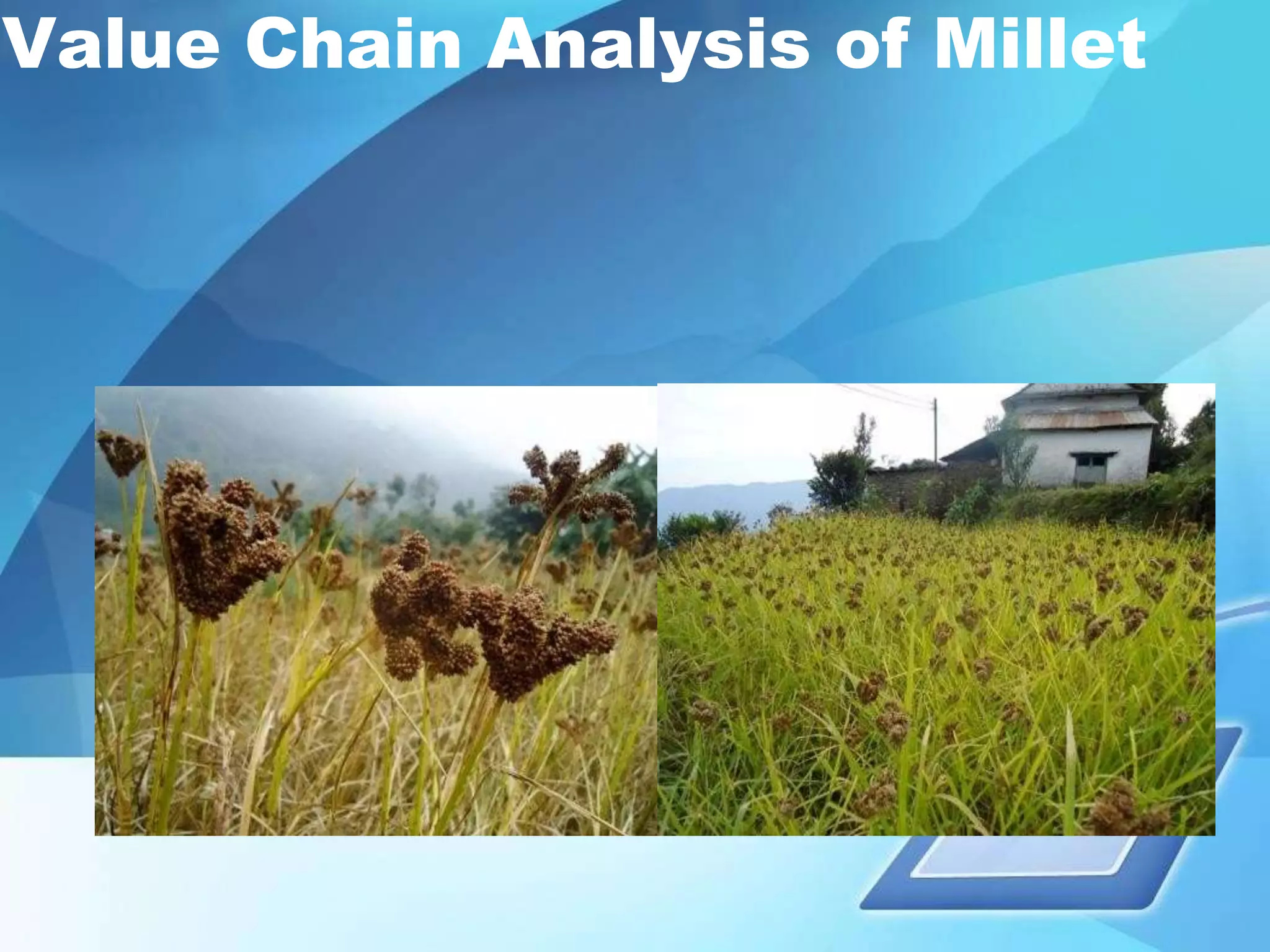 Value Chain Analysis of Millet